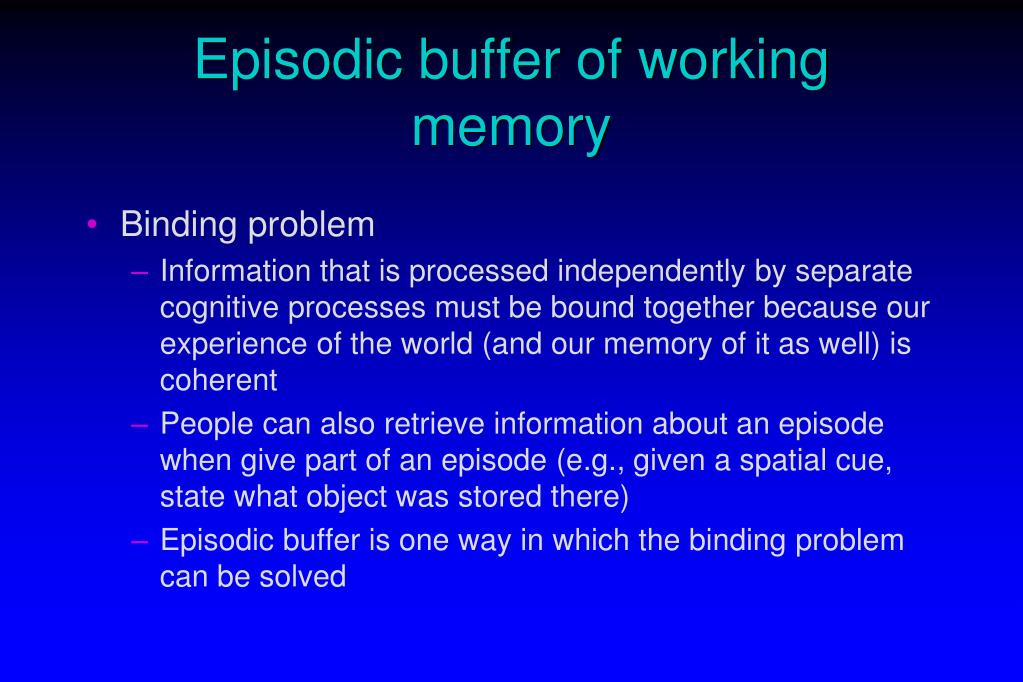 Episodic buffer of working memory

• Binding problem
– Information that is processed independently by separate cognitive processes must be bound together because our experience of the world (and our memory of it as well) is coherent
– People can also retrieve information about an episode when give part of an episode (e.g., given a spatial cue, state what object was stored there)
– Episodic buffer is one way in which the binding problem can be solved